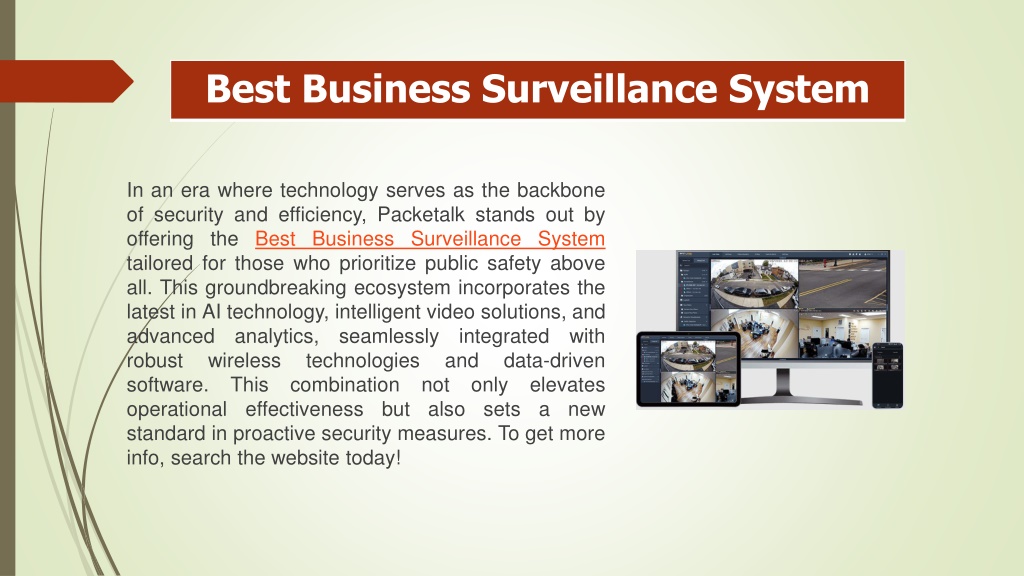 Best Business Surveillance System

In an era where technology serves as the backbone of security and efficiency, Packetalk stands out by offering the Best Business Surveillance System tailored for those who prioritize public safety above all. This groundbreaking ecosystem incorporates the latest in AI technology, intelligent video solutions, and advanced analytics, seamlessly integrated with robust wireless technologies and data-driven software. This combination not only elevates operational effectiveness but also sets a new standard in proactive security measures. To get more info, search the website today!